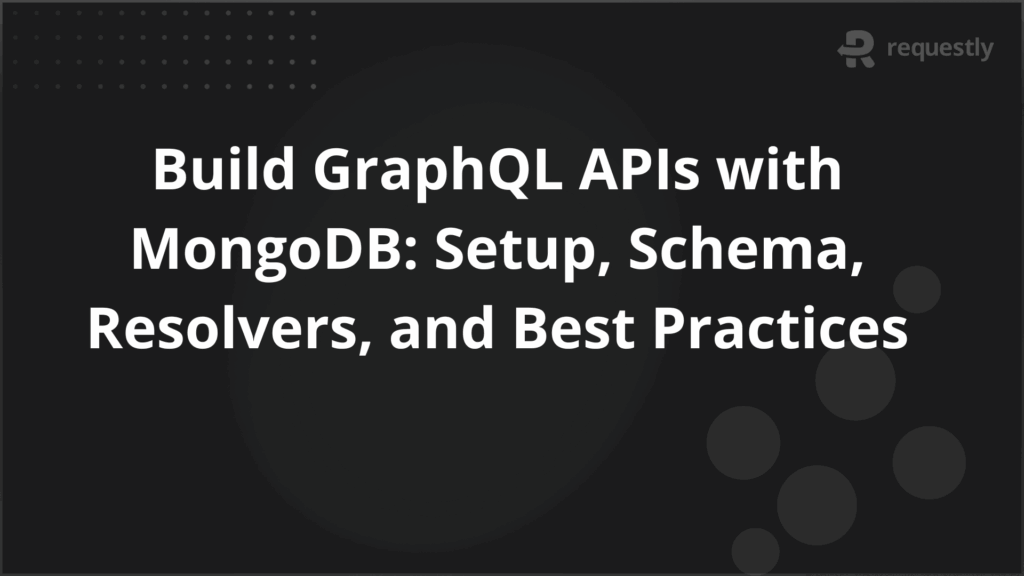 requestly

Build GraphQL APIs with MongoDB: Setup, Schema, Resolvers, and Best Practices